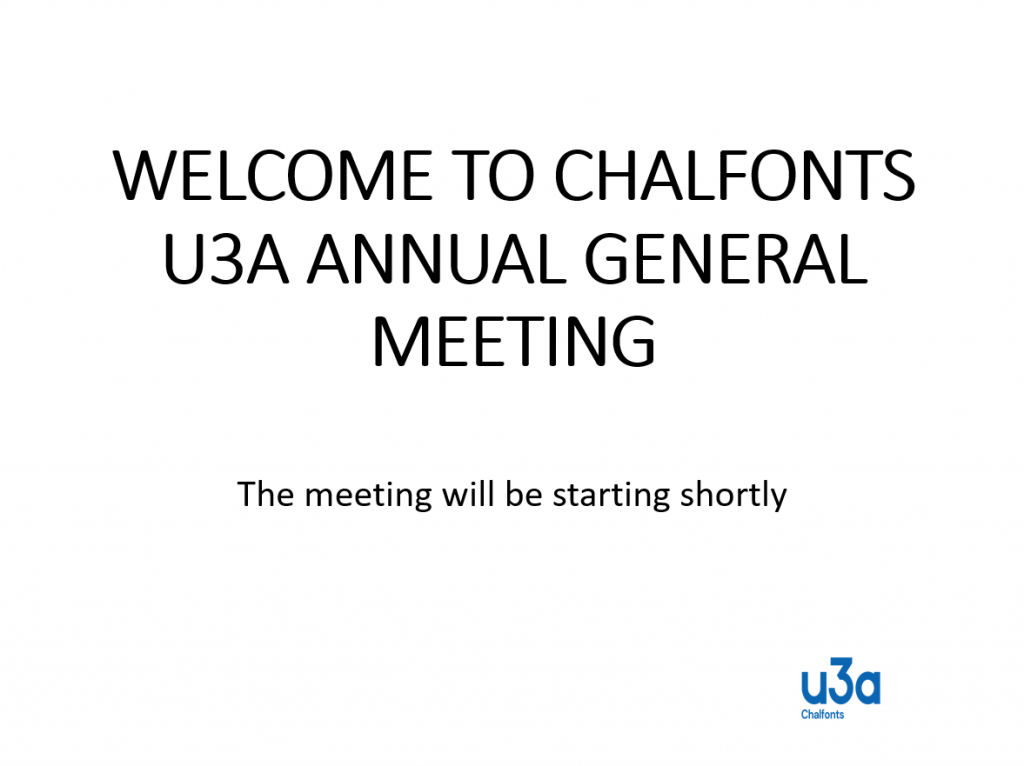 WELCOME TO CHALFONTS U3A ANNUAL GENERAL MEETING

The meeting will be starting shortly

u3a
Chalfonts